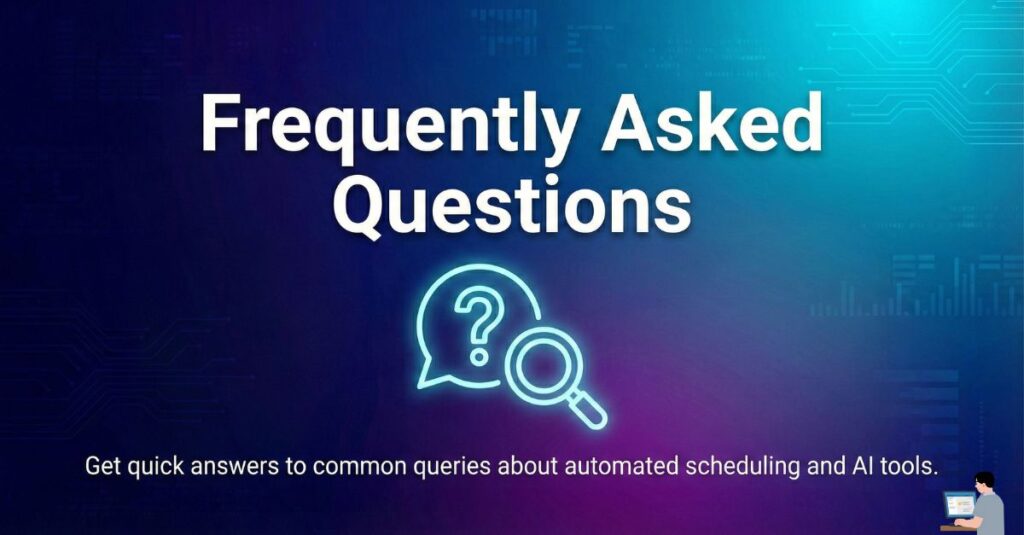 Frequently Asked Questions

?

Get quick answers to common queries about automated scheduling and AI tools.